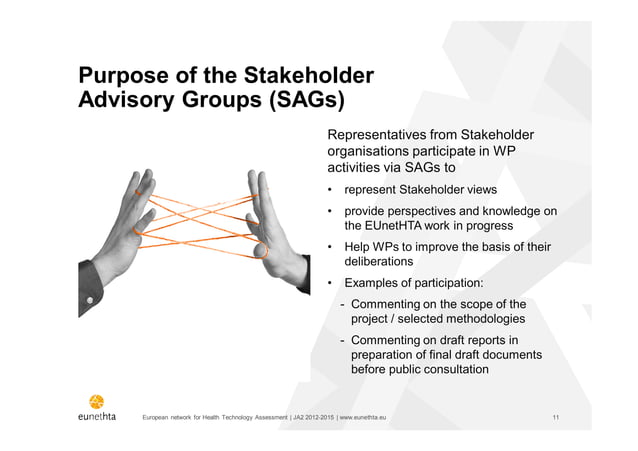 Purpose of the Stakeholder Advisory Groups (SAGs)

Representatives from Stakeholder organisations participate in WP activities via SAGs to

• represent Stakeholder views

• provide perspectives and knowledge on the EUnetHTA work in progress

• Help WPs to improve the basis of their deliberations

• Examples of participation:

- Commenting on the scope of the project / selected methodologies

- Commenting on draft reports in preparation of final draft documents before public consultation

eunethta

European network for Health Technology Assessment | JA2 2012-2015 | www.eunethta.eu

11